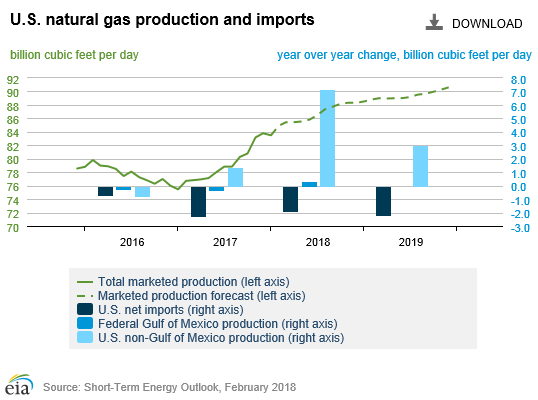 U.S. natural gas production and imports

DOWNLOAD

billion cubic feet per day

year over year change, billion cubic feet per day

92
90
88
86
84
82
80
78
76
74
72
70

8.0
7.0
6.0
5.0
4.0
3.0
2.0
1.0
0.0
-1.0
-2.0
-3.0

2016
2017
2018
2019

Total marketed production (left axis)
Marketed production forecast (left axis)
U.S. net imports (right axis)
Federal Gulf of Mexico production (right axis)
U.S. non-Gulf of Mexico production (right axis)

eia

Source: Short-Term Energy Outlook, February 2018